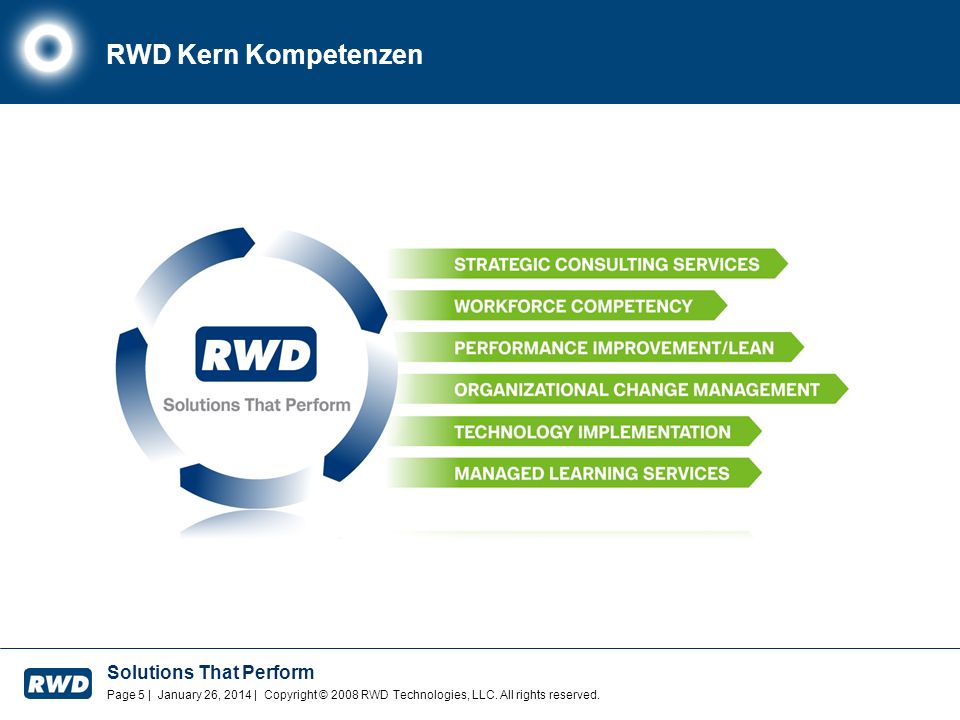 RWD Kern Kompetenzen

RWD
Solutions That Perform

STRATEGIC CONSULTING SERVICES
WORKFORCE COMPETENCY
PERFORMANCE IMPROVEMENT/LEAN
ORGANIZATIONAL CHANGE MANAGEMENT
TECHNOLOGY IMPLEMENTATION
MANAGED LEARNING SERVICES

RWD
Solutions That Perform
Page 5 | January 26, 2014 | Copyright © 2008 RWD Technologies, LLC. All rights reserved.